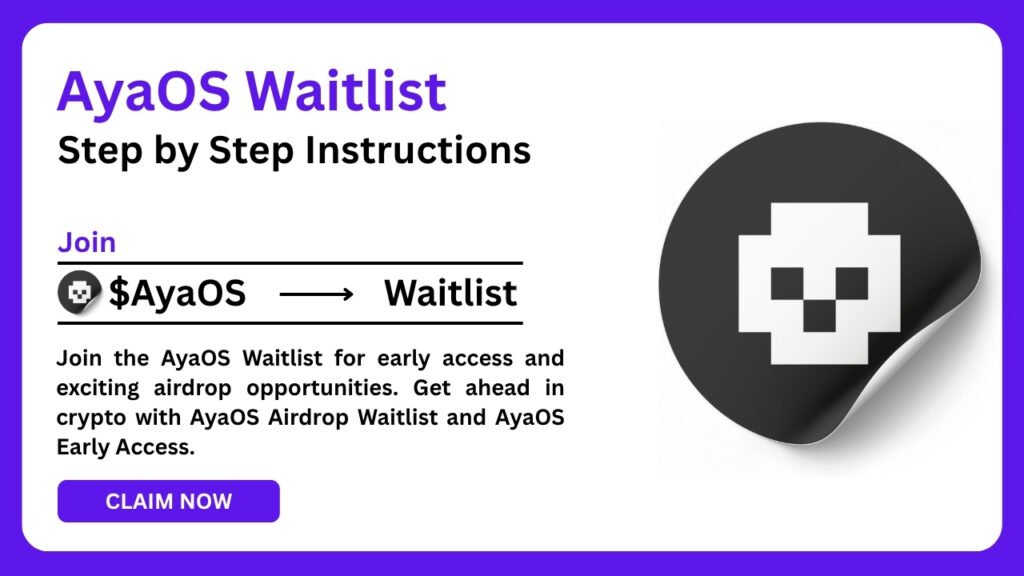 AyaOS Waitlist

Step by Step Instructions

Join

$AyaOS ⟶ Waitlist

Join the AyaOS Waitlist for early access and exciting airdrop opportunities. Get ahead in crypto with AyaOS Airdrop Waitlist and AyaOS Early Access.

CLAIM NOW